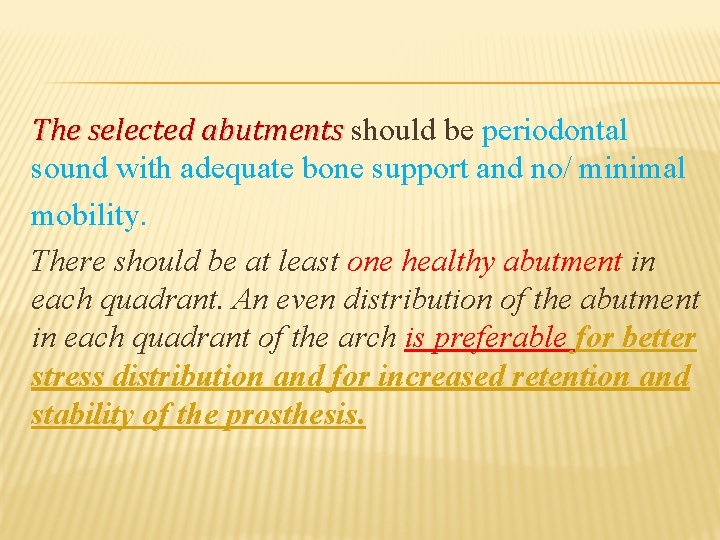 The selected abutments should be periodontal sound with adequate bone support and no/ minimal mobility.

There should be at least one healthy abutment in each quadrant. An even distribution of the abutment in each quadrant of the arch is preferable for better stress distribution and for increased retention and stability of the prosthesis.